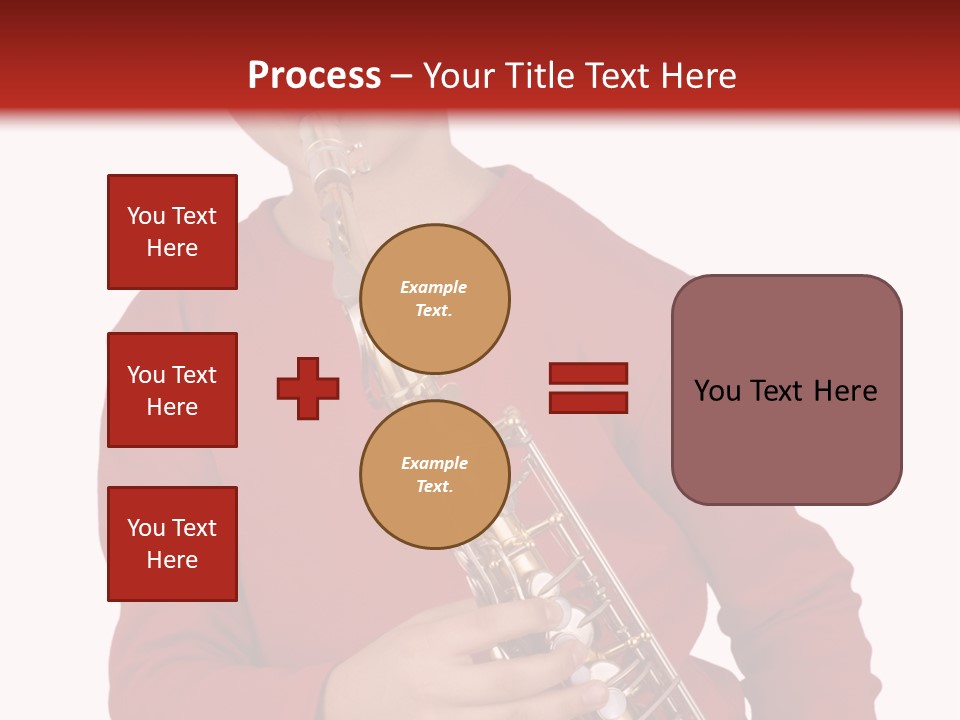 Process – Your Title Text Here

You Text Here

You Text Here

You Text Here

Example Text.

Example Text.

You Text Here